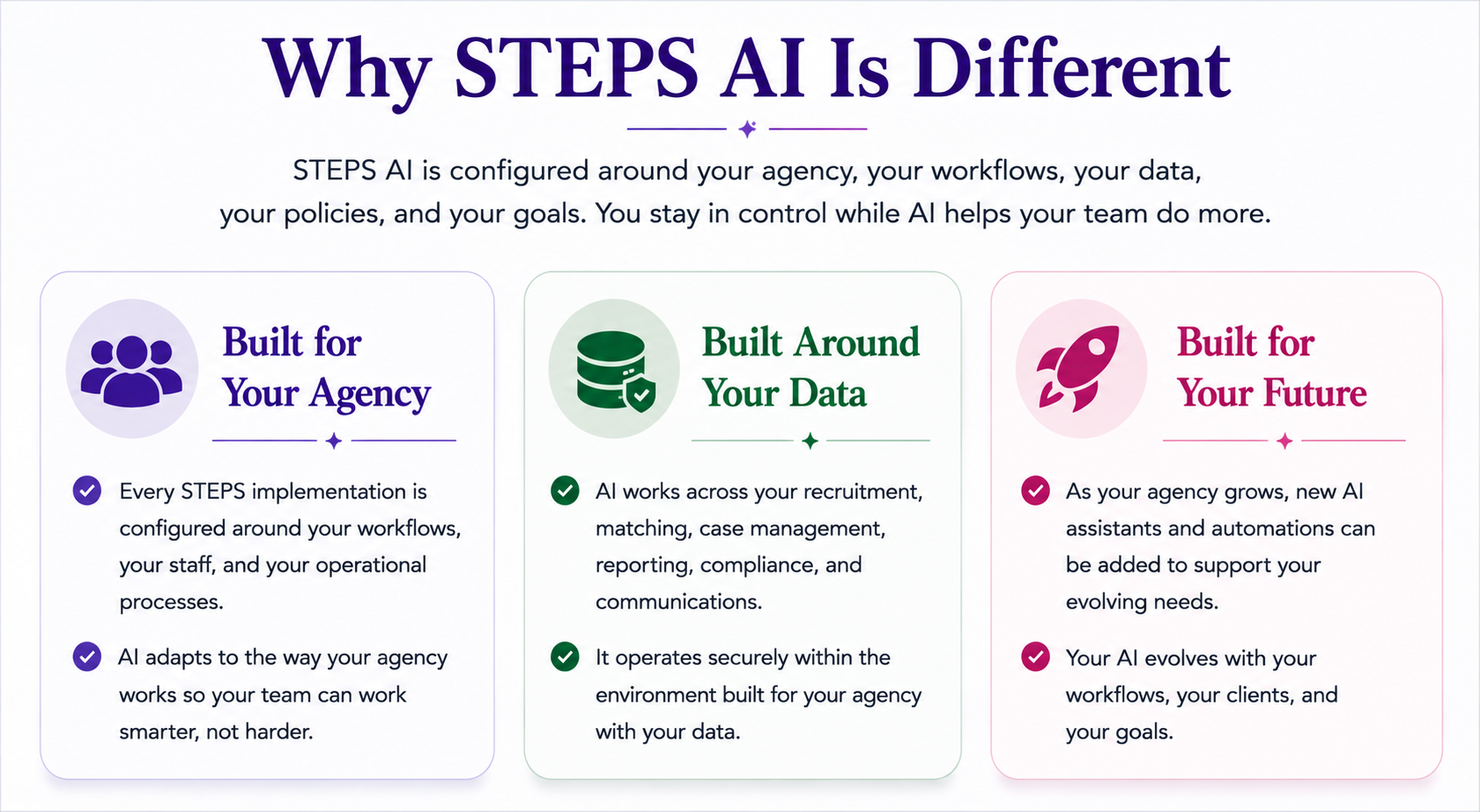 Why STEPS AI Is Different

STEPS AI is configured around your agency, your workflows, your data, your policies, and your goals. You stay in control while AI helps your team do more.

Built for Your Agency

Every STEPS implementation is configured around your workflows, your staff, and your operational processes.

AI adapts to the way your agency works so your team can work smarter, not harder.

Built Around Your Data

AI works across your recruitment, matching, case management, reporting, compliance, and communications.

It operates securely within the environment built for your agency with your data.

Built for Your Future

As your agency grows, new AI assistants and automations can be added to support your evolving needs.

Your AI evolves with your workflows, your clients, and your goals.